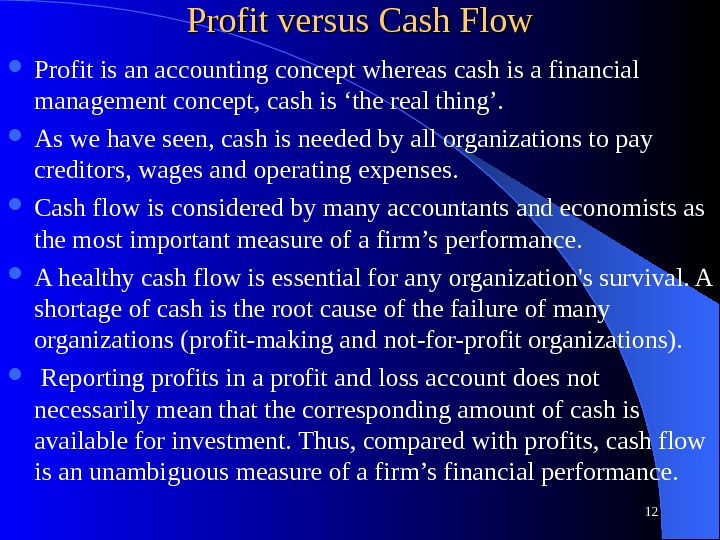 Profit versus Cash Flow

Profit is an accounting concept whereas cash is a financial management concept, cash is ‘the real thing’.

As we have seen, cash is needed by all organizations to pay creditors, wages and operating expenses.

Cash flow is considered by many accountants and economists as the most important measure of a firm’s performance.

A healthy cash flow is essential for any organization's survival. A shortage of cash is the root cause of the failure of many organizations (profit-making and not-for-profit organizations).

Reporting profits in a profit and loss account does not necessarily mean that the corresponding amount of cash is available for investment. Thus, compared with profits, cash flow is an unambiguous measure of a firm’s financial performance.

12